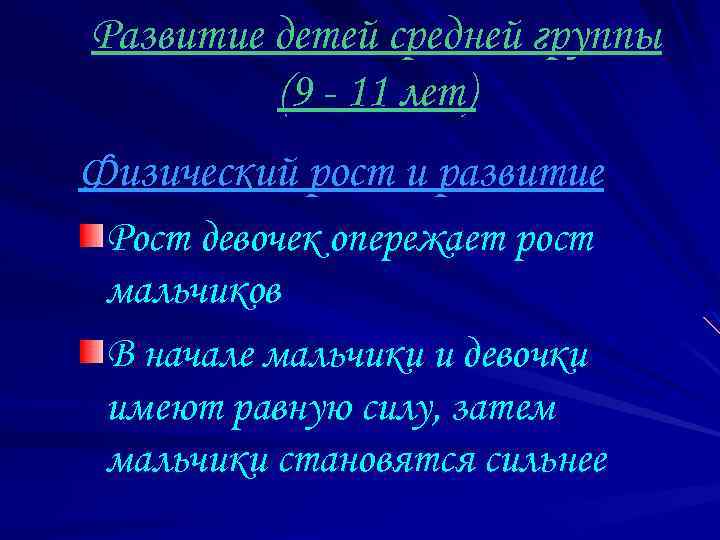 Развитие детей средней группы (9 - 11 лет)

Физический рост и развитие

Рост девочек опережает рост мальчиков

В начале мальчики и девочки имеют равную силу, затем мальчики становятся сильнее